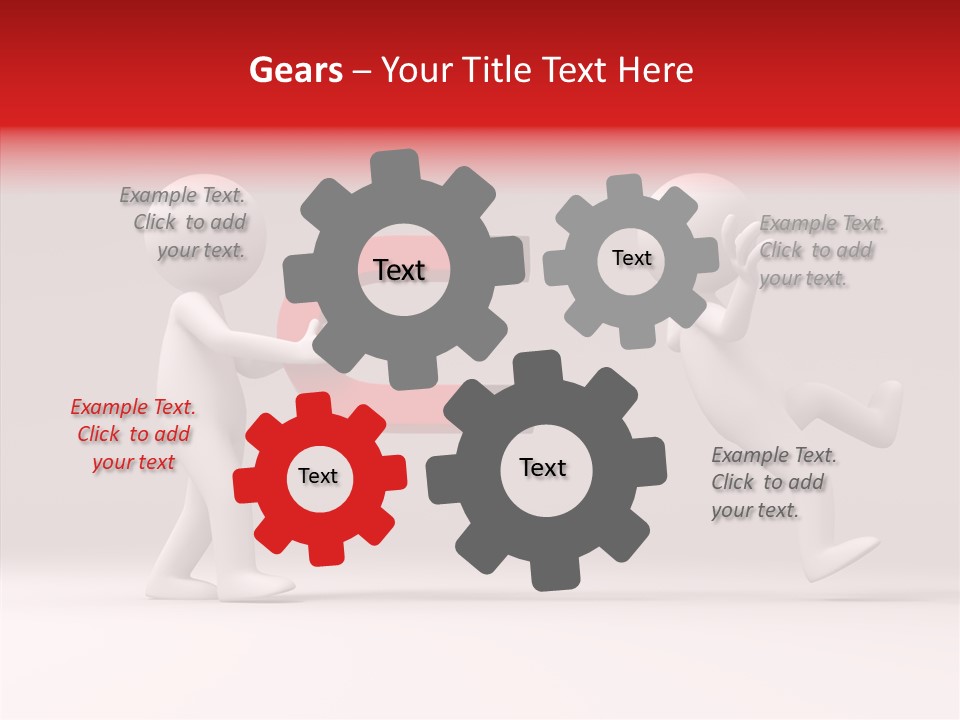 Gears – Your Title Text Here

Example Text. Click to add your text.

Text

Text

Example Text. Click to add your text.

Example Text. Click to add your text

Text

Text

Example Text. Click to add your text.